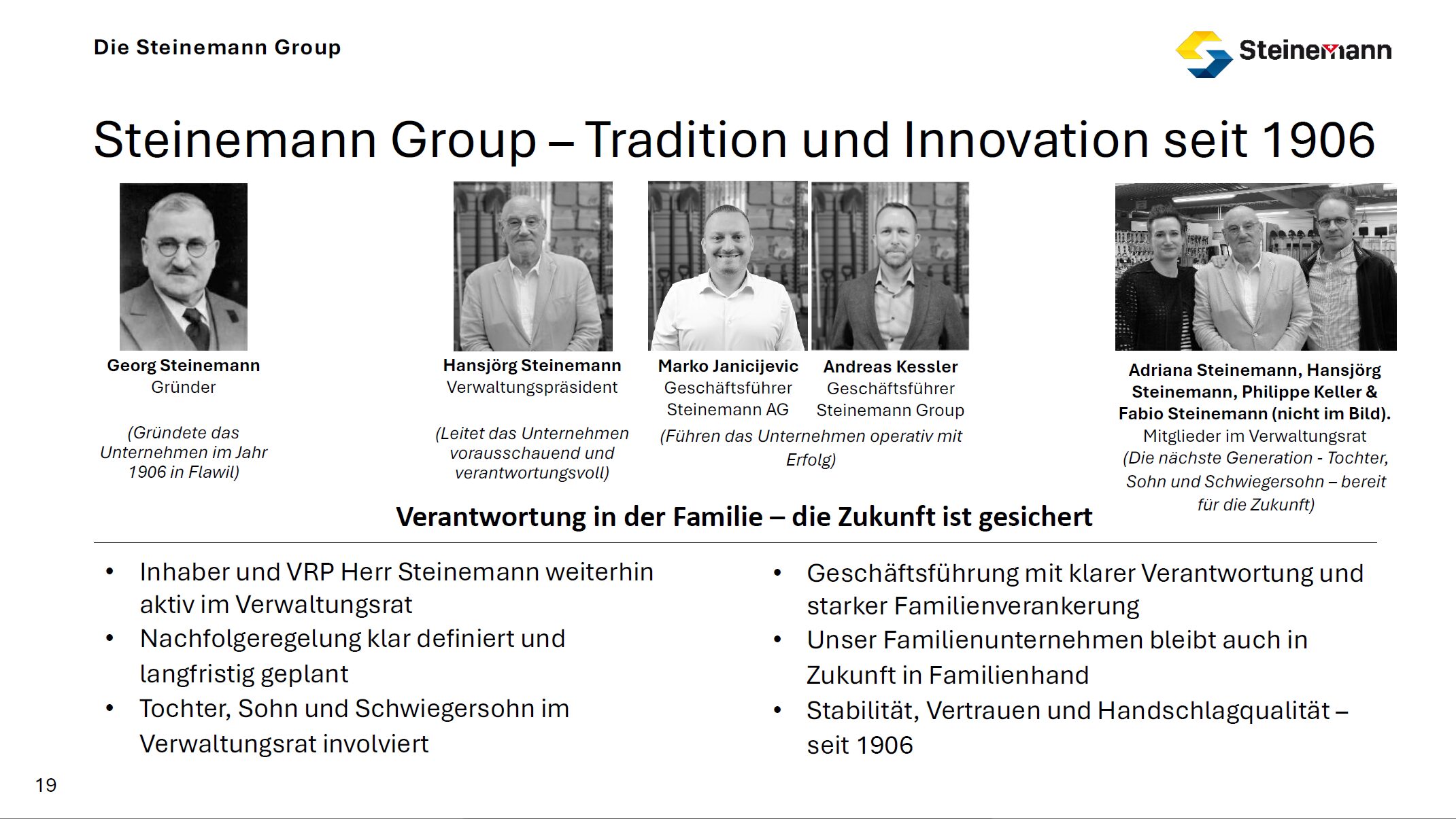 Die Steinemann Group

Steinemann

Steinemann Group – Tradition und Innovation seit 1906

Georg Steinemann
Gründer

(Gründete das Unternehmen im Jahr 1906 in Flawil)

Hansjörg Steinemann
Verwaltungspräsident

(Leitet das Unternehmen vorausschauend und verantwortungsvoll)

Marko Janicijevic
Geschäftsführer
Steinemann AG

Andreas Kessler
Geschäftsführer
Steinemann Group

(Führen das Unternehmen operativ mit Erfolg)

Adriana Steinemann, Hansjörg Steinemann, Philippe Keller & Fabio Steinemann (nicht im Bild).
Mitglieder im Verwaltungsrat
(Die nächste Generation - Tochter, Sohn und Schwiegersohn – bereit für die Zukunft)

Verantwortung in der Familie – die Zukunft ist gesichert

• Inhaber und VRP Herr Steinemann weiterhin aktiv im Verwaltungsrat
• Nachfolgeregelung klar definiert und langfristig geplant
• Tochter, Sohn und Schwiegersohn im Verwaltungsrat involviert

• Geschäftsführung mit klarer Verantwortung und starker Familienverankerung
• Unser Familienunternehmen bleibt auch in Zukunft in Familienhand
• Stabilität, Vertrauen und Handschlagqualität – seit 1906

19